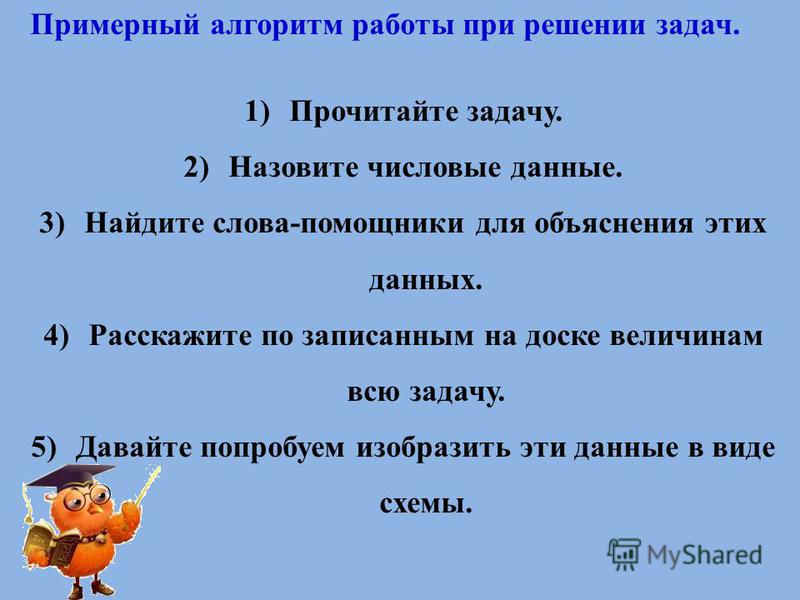 Примерный алгоритм работы при решении задач.

1) Прочитайте задачу.

2) Назовите числовые данные.

3) Найдите слова-помощники для объяснения этих данных.

4) Расскажите по записанным на доске величинам всю задачу.

5) Давайте попробуем изобразить эти данные в виде схемы.

MyShared